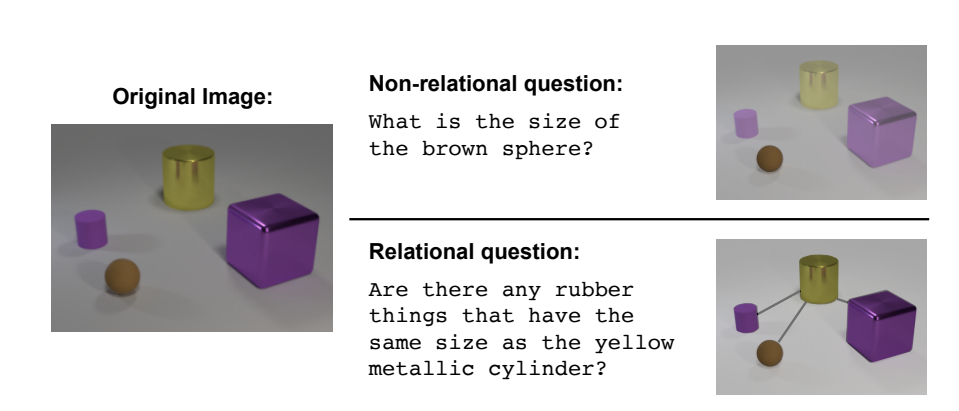 Original Image:

Non-relational question:

What is the size of the brown sphere?

Relational question:

Are there any rubber things that have the same size as the yellow metallic cylinder?